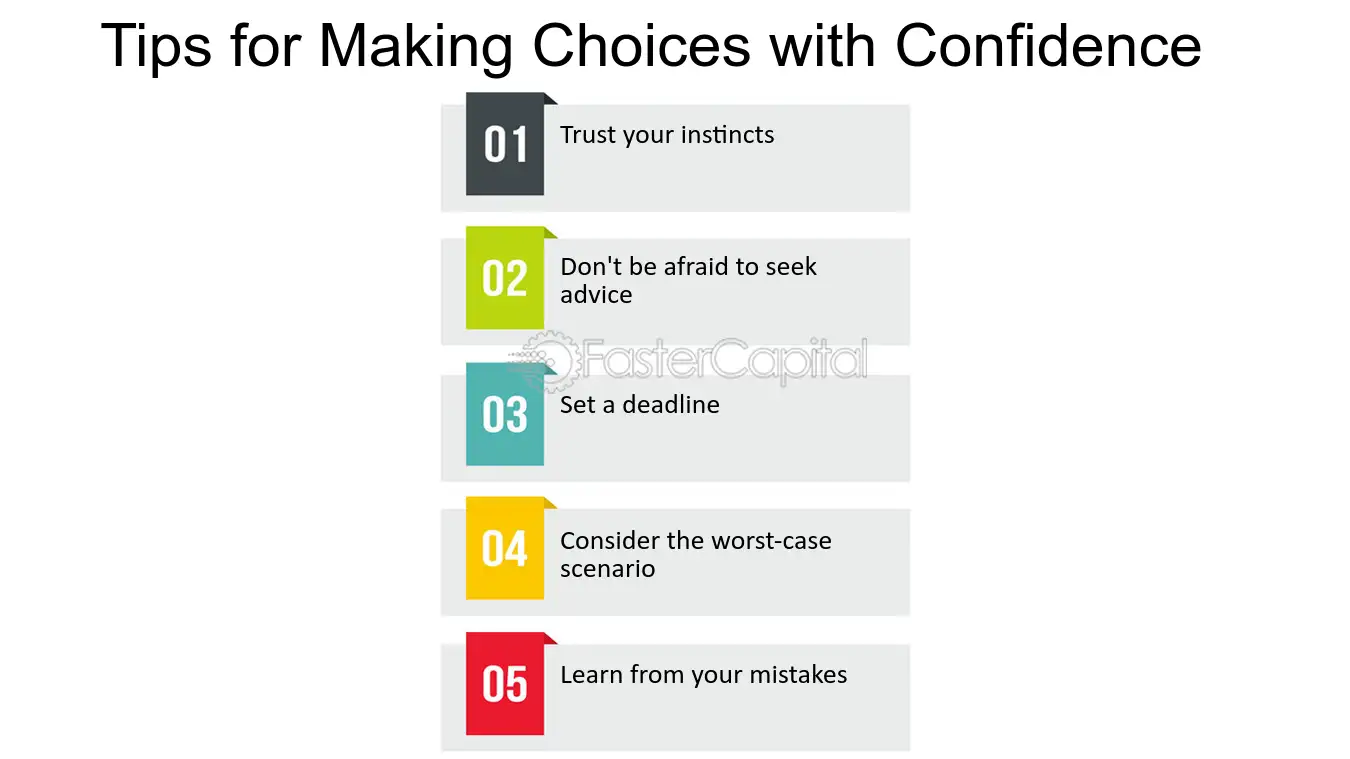 Tips for Making Choices with Confidence

01 Trust your instincts

02 Don't be afraid to seek advice

FasterCapital

03 Set a deadline

04 Consider the worst-case scenario

05 Learn from your mistakes